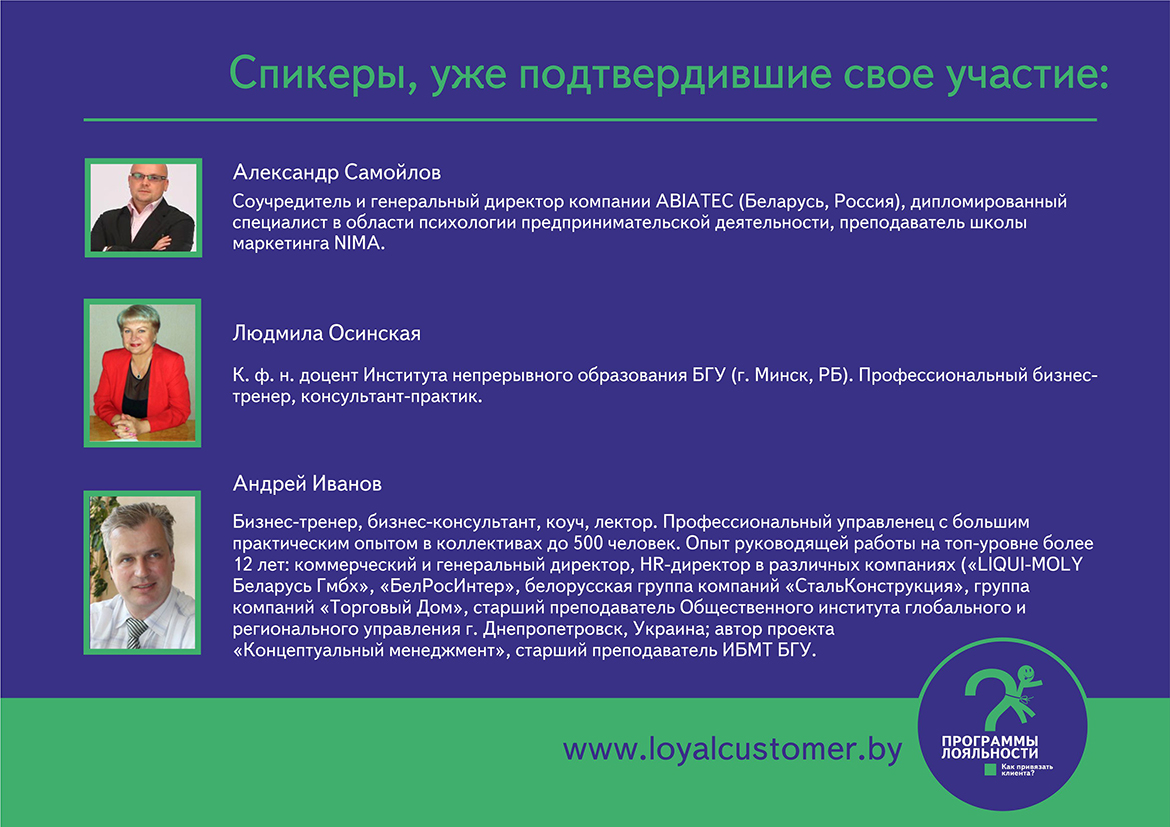 Спикеры, уже подтвердившие свое участие:

Александр Самойлов

Соучредитель и генеральный директор компании ABIATEC (Беларусь, Россия), дипломированный специалист в области психологии предпринимательской деятельности, преподаватель школы маркетинга NIMA.

Людмила Осинская

К. ф. н. доцент Института непрерывного образования БГУ (г. Минск, РБ). Профессиональный бизнес-тренер, консультант-практик.

Андрей Иванов

Бизнес-тренер, бизнес-консультант, коуч, лектор. Профессиональный управленец с большим практическим опытом в коллективах до 500 человек. Опыт руководящей работы на топ-уровне более 12 лет: коммерческий и генеральный директор, HR-директор в различных компаниях («LIQUI-MOLY Беларусь Гмбх», «БелРосИнтер», белорусская группа компаний «СтальКонструкция», группа компаний «Торговый Дом», старший преподаватель Общественного института глобального и регионального управления г. Днепропетровск, Украина; автор проекта «Концептуальный менеджмент», старший преподаватель ИБМТ БГУ.

www.loyalcustomer.by

ПРОГРАММЫ ЛОЯЛЬНОСТИ

Как привязать клиента?